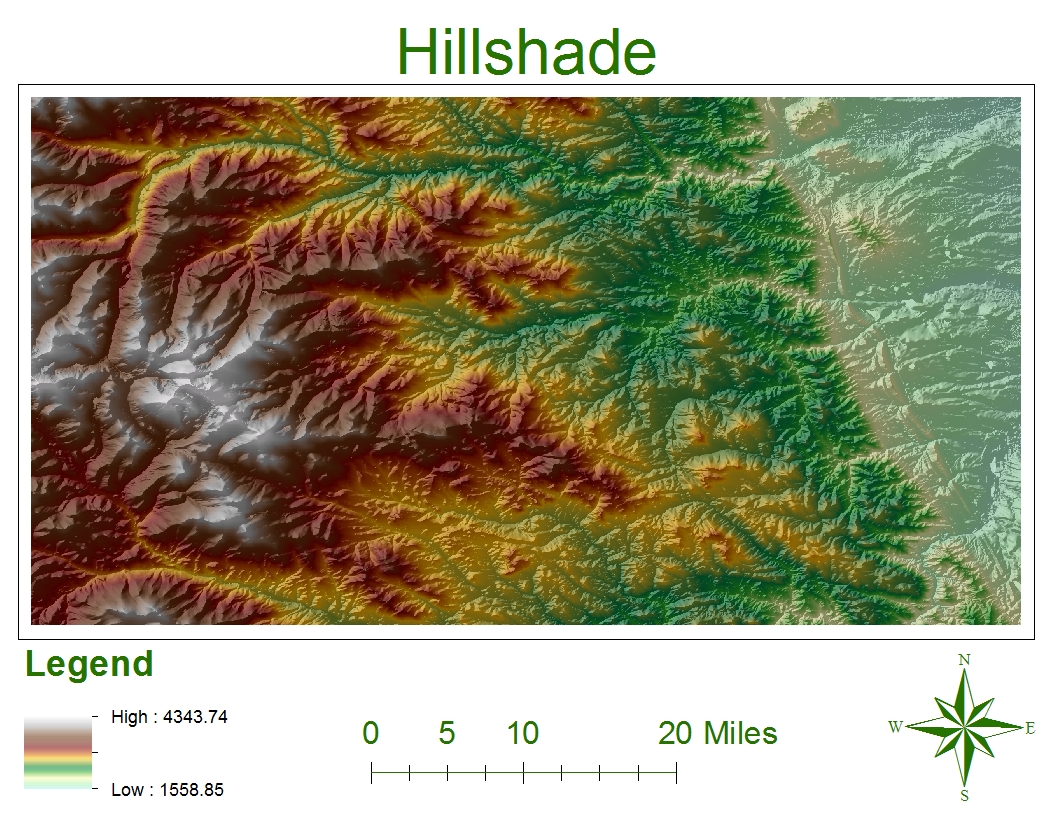 Hillshade

Legend

High : 4343.74

Low : 1558.85

0 5 10 20 Miles

N
W
E
S